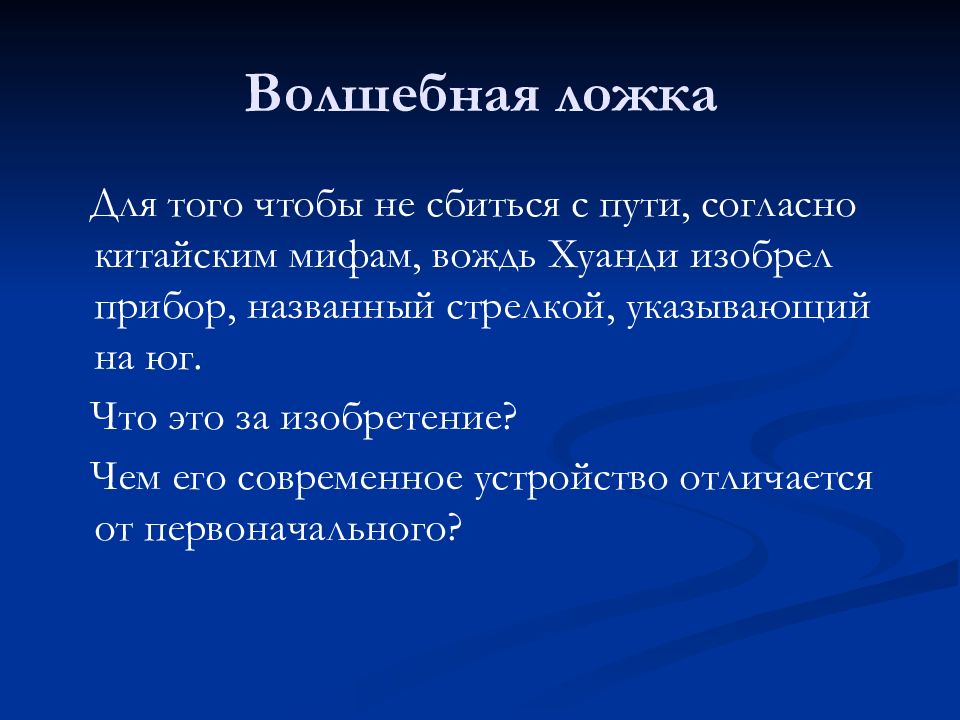 Волшебная ложка

Для того чтобы не сбиться с пути, согласно китайским мифам, вождь Хуанди изобрел прибор, названный стрелкой, указывающий на юг.

Что это за изобретение?

Чем его современное устройство отличается от первоначального?